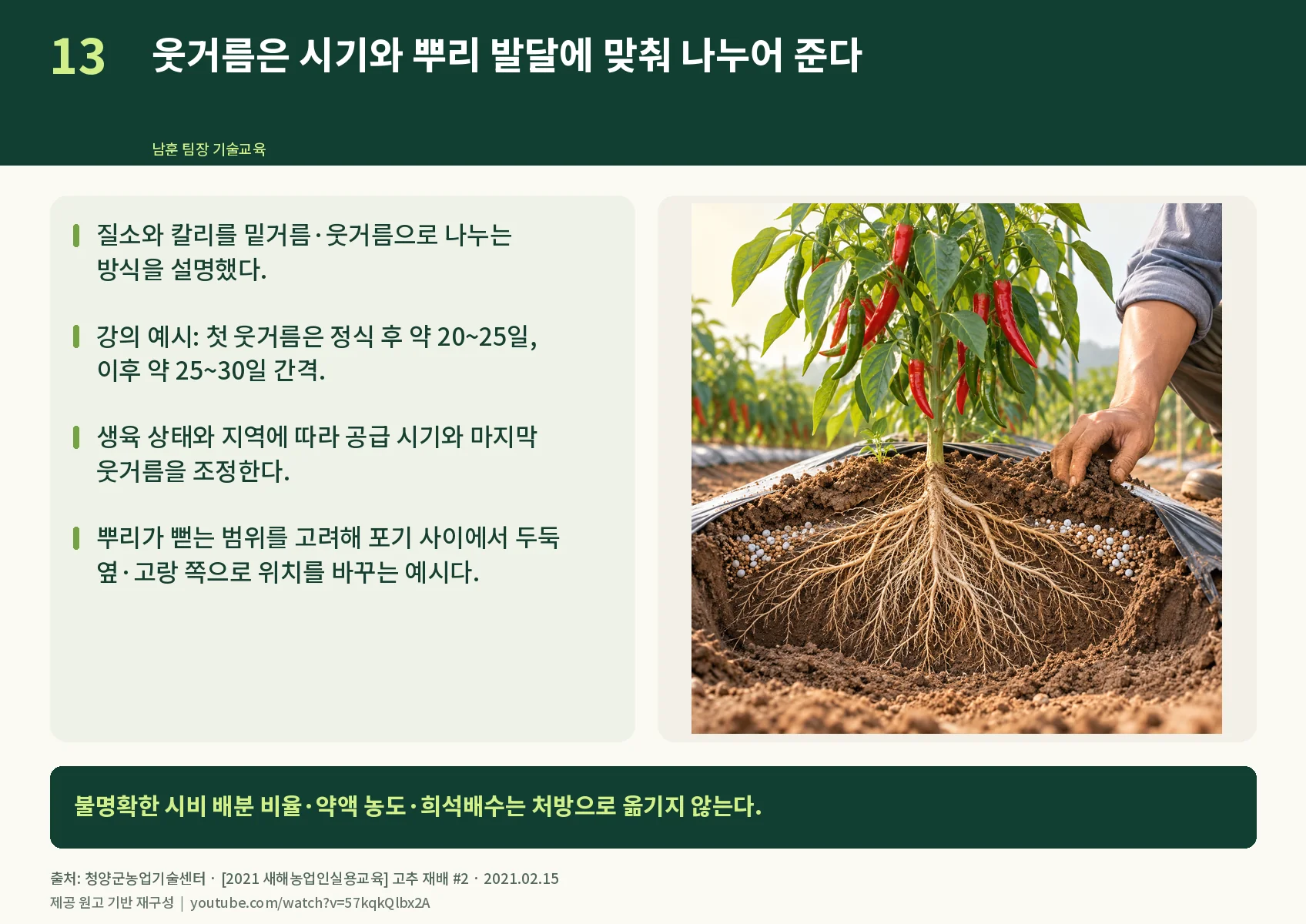 13 웃거름은 시기와 뿌리 발달에 맞춰 나누어 준다

남훈 팀장 기술교육

질소와 칼리를 밑거름·웃거름으로 나누는 방식을 설명했다.

강의 예시: 첫 웃거름은 정식 후 약 20~25일, 이후 약 25~30일 간격.

생육 상태와 지역에 따라 공급 시기와 마지막 웃거름을 조정한다.

뿌리가 뻗는 범위를 고려해 포기 사이에서 두둑 옆·고랑 쪽으로 위치를 바꾸는 예시다.

불명확한 시비 배분 비율·약액 농도·희석배수는 처방으로 옮기지 않는다.

출처: 청양군농업기술센터 · [2021 새해농업인실용교육] 고추 재배 #2 · 2021.02.15
제공 원고 기반 재구성 | youtube.com/watch?v=57kqkQlbx2A